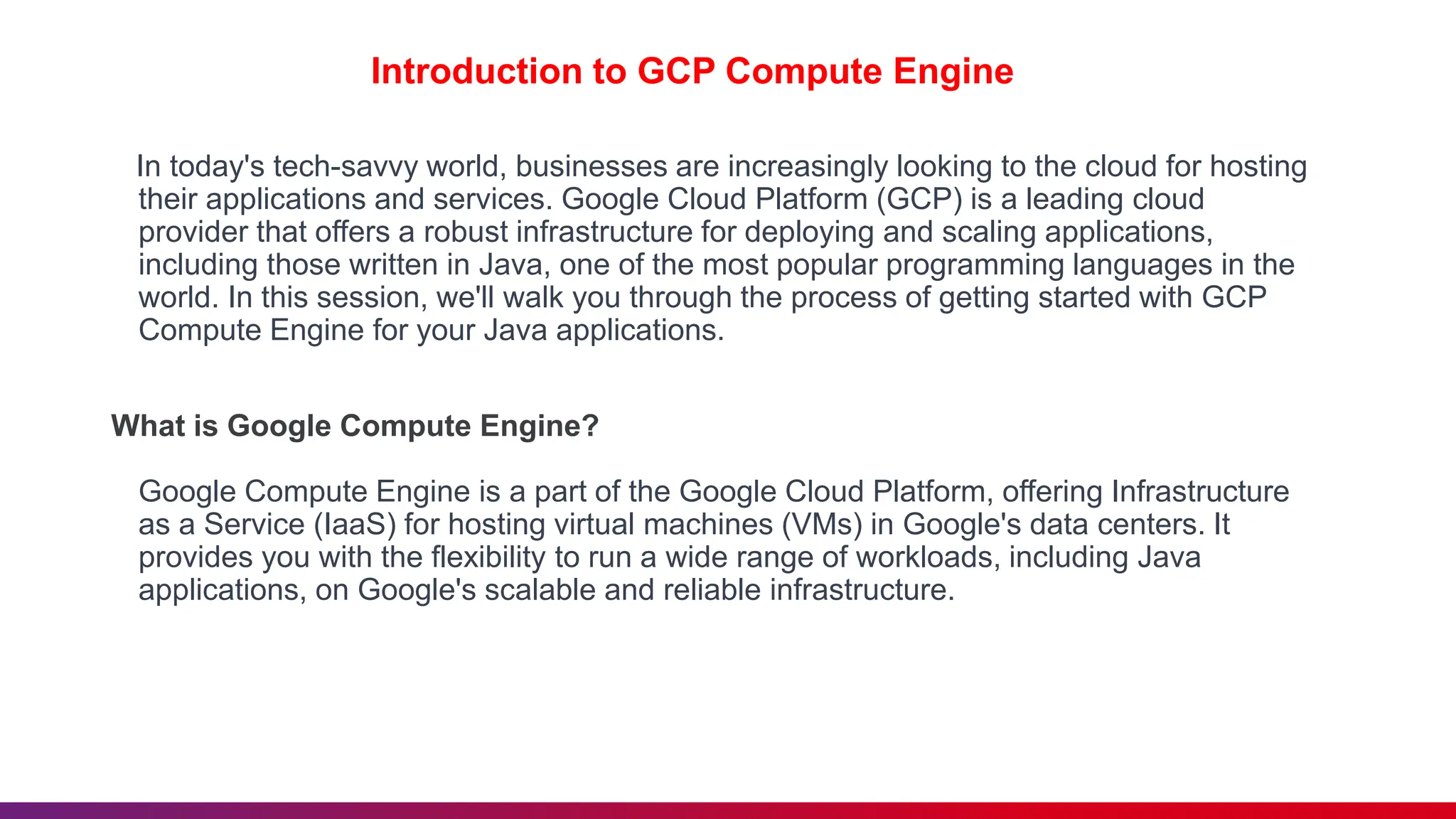 Introduction to GCP Compute Engine

In today's tech-savvy world, businesses are increasingly looking to the cloud for hosting their applications and services. Google Cloud Platform (GCP) is a leading cloud provider that offers a robust infrastructure for deploying and scaling applications, including those written in Java, one of the most popular programming languages in the world. In this session, we'll walk you through the process of getting started with GCP Compute Engine for your Java applications.

What is Google Compute Engine?

Google Compute Engine is a part of the Google Cloud Platform, offering Infrastructure as a Service (IaaS) for hosting virtual machines (VMs) in Google's data centers. It provides you with the flexibility to run a wide range of workloads, including Java applications, on Google's scalable and reliable infrastructure.